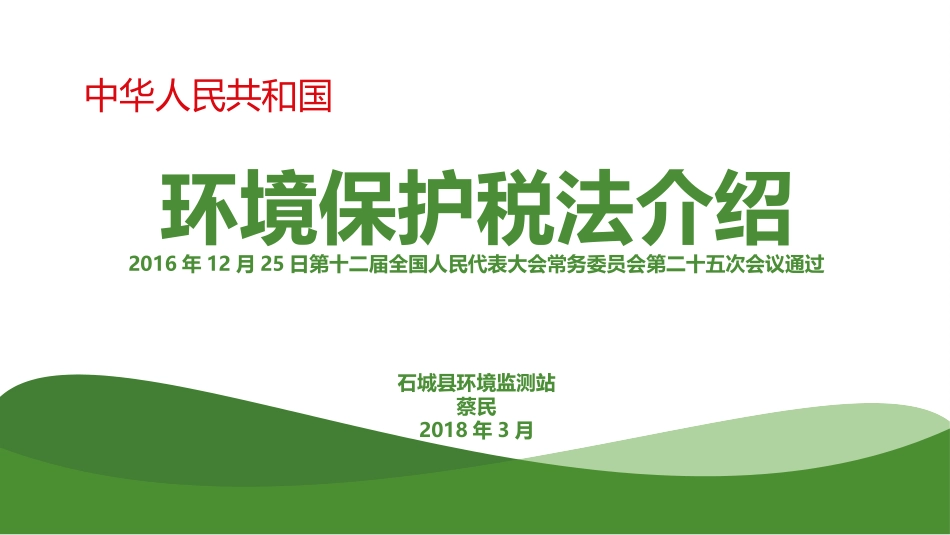 中华人民共和国

环境保护税法介绍

2016 年 12 月 25 日第十二届全国人民代表大会常务委员会第二十五次会议通过

石城县环境监测站
蔡民
2018 年 3 月